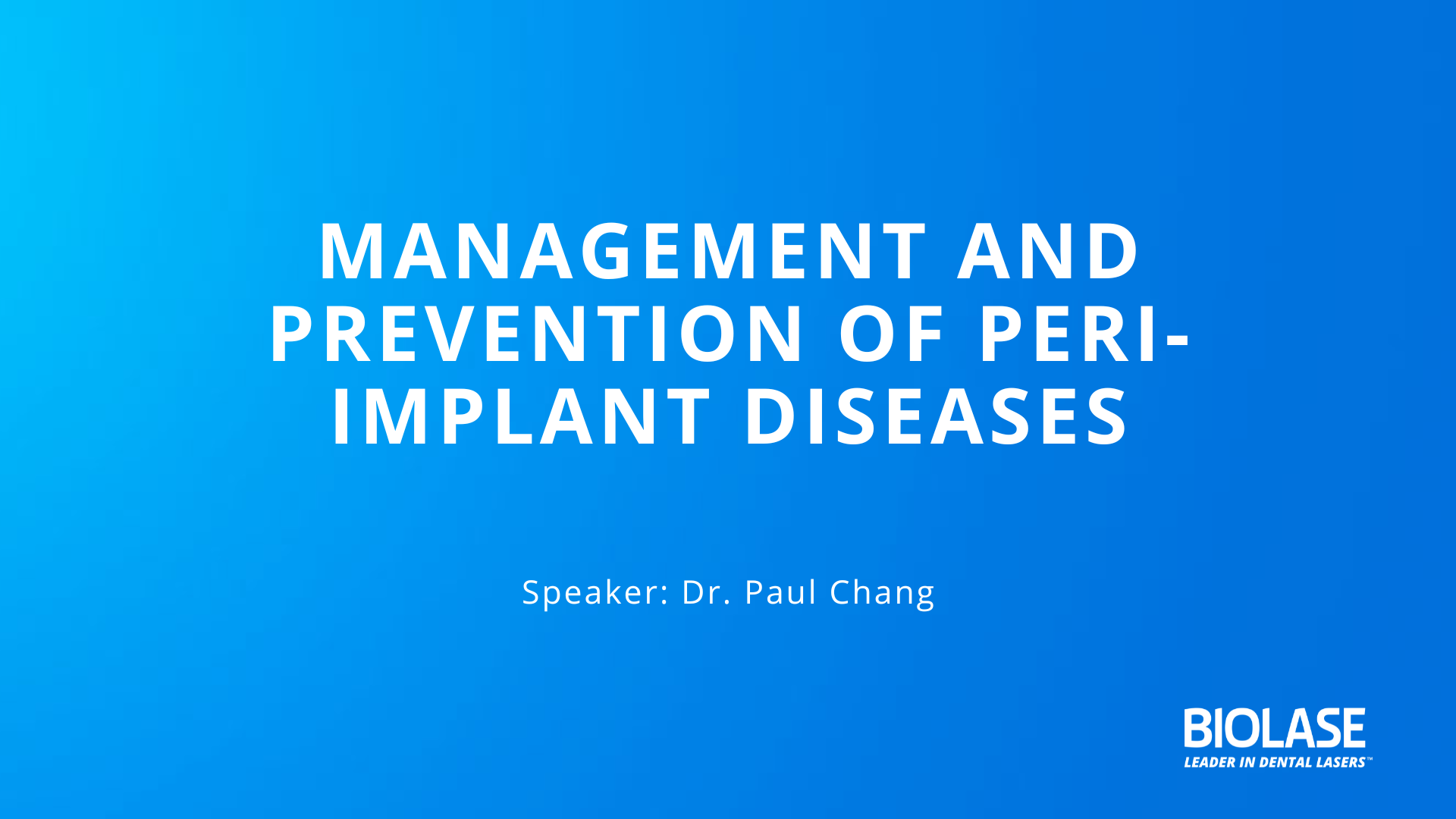 MANAGEMENT AND PREVENTION OF PERI-IMPLANT DISEASES

Speaker: Dr. Paul Chang

BIOLASE
LEADER IN DENTAL LASERS™